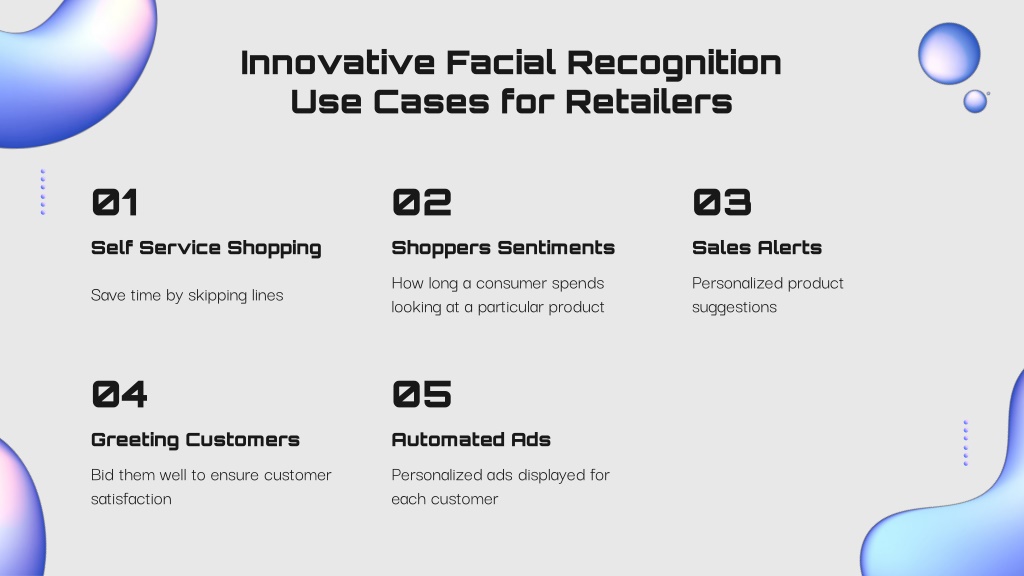 Innovative Facial Recognition Use Cases for Retailers

01

Self Service Shopping

Save time by skipping lines

02

Shoppers Sentiments

How long a consumer spends looking at a particular product

03

Sales Alerts

Personalized product suggestions

04

Greeting Customers

Bid them well to ensure customer satisfaction

05

Automated Ads

Personalized ads displayed for each customer